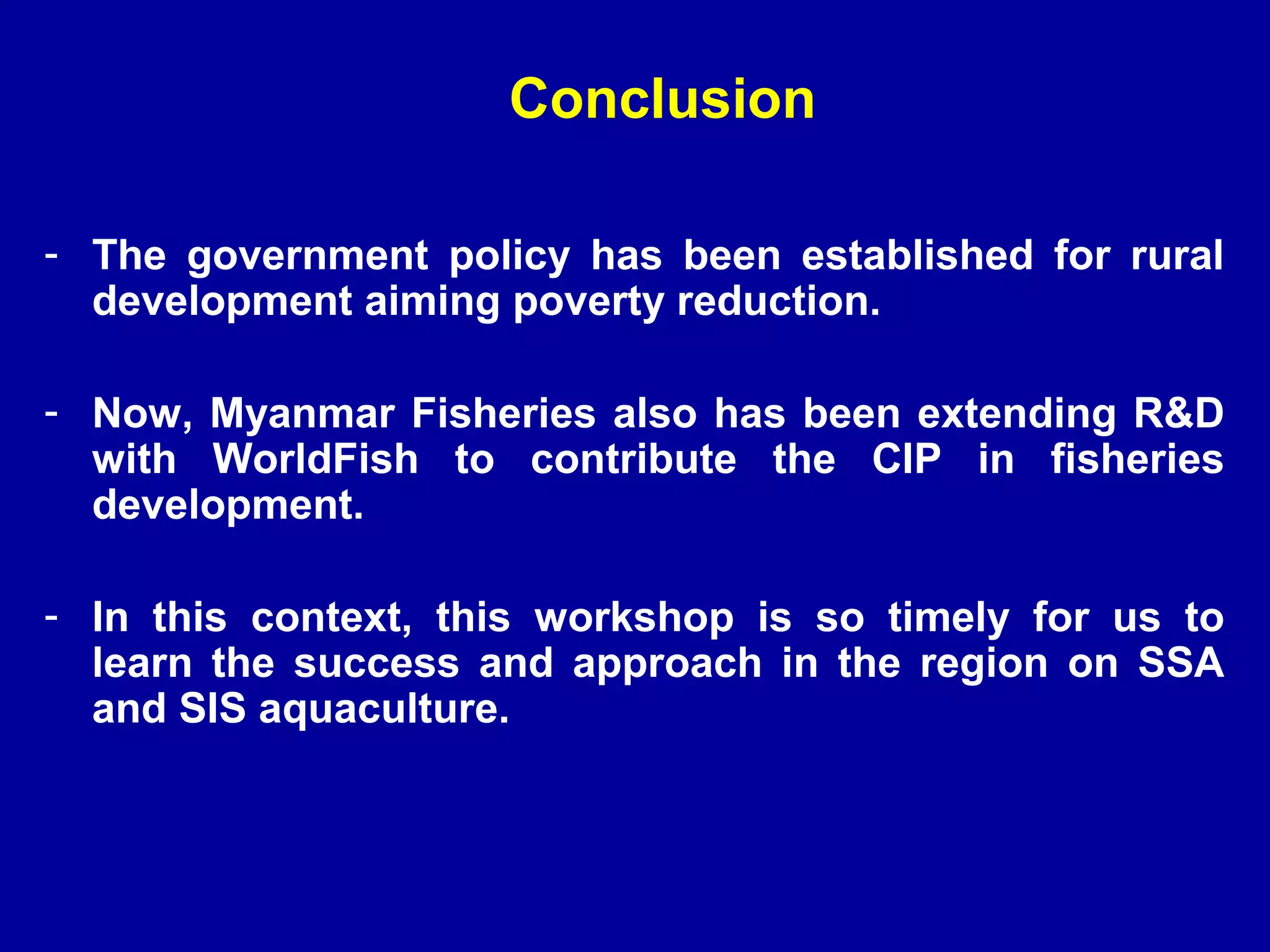 Conclusion

- The government policy has been established for rural development aiming poverty reduction.

- Now, Myanmar Fisheries also has been extending R&D with WorldFish to contribute the CIP in fisheries development.

- In this context, this workshop is so timely for us to learn the success and approach in the region on SSA and SIS aquaculture.